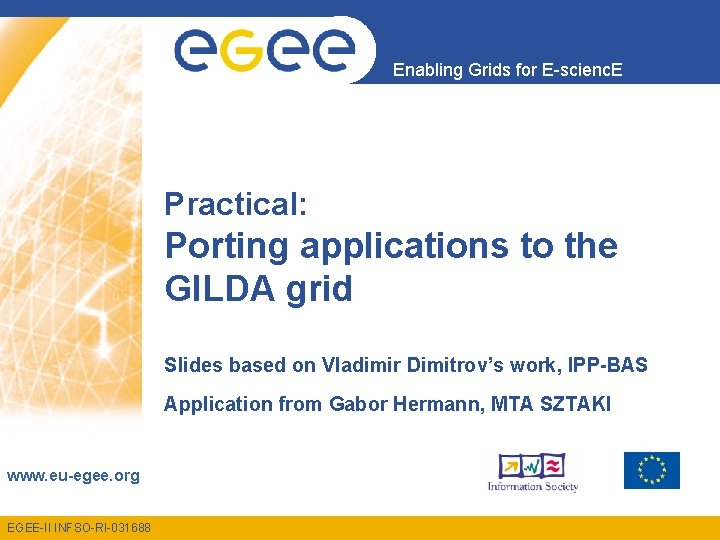 eGee

Enabling Grids for E-sciencE

Practical:
Porting applications to the GILDA grid

Slides based on Vladimir Dimitrov's work, IPP-BAS

Application from Gabor Hermann, MTA SZTAKI

www.eu-egee.org

Information Society

EGEE-II INFSO-RI-031688